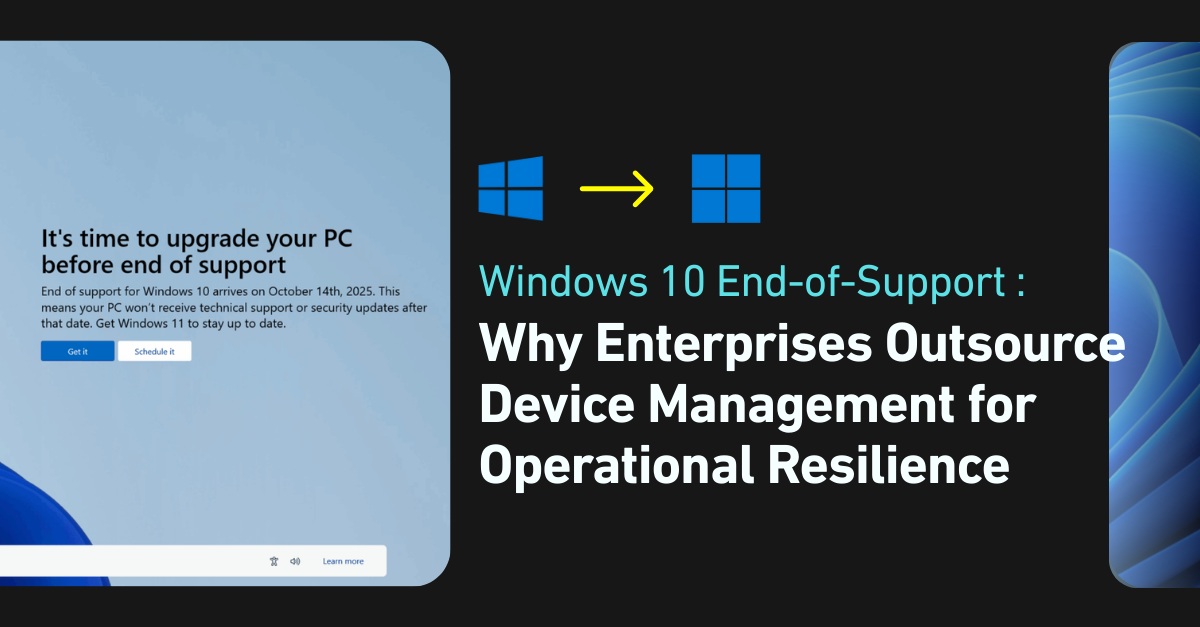 It's time to upgrade your PC before end of support

End of support for Windows 10 arrives on October 14th, 2025. This means your PC won't receive technical support or security updates after that date. Get Windows 11 to stay up to date.

Get it

Schedule it

Learn more

Windows 10 End-of-Support :

Why Enterprises Outsource Device Management for Operational Resilience